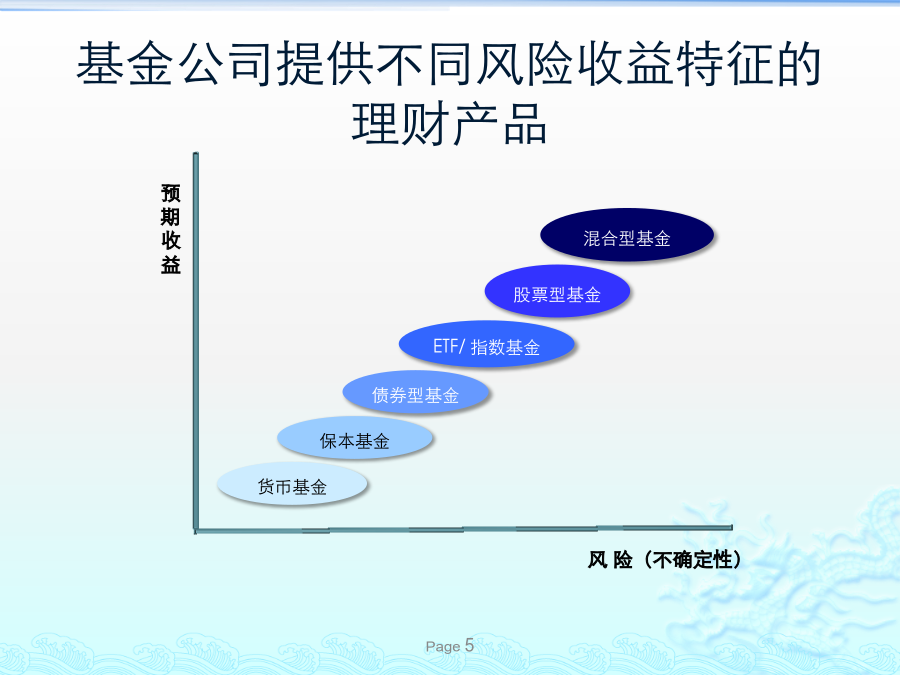 基金公司提供不同风险收益特征的理财产品

预期收益

混合型基金

股票型基金

ETF/ 指数基金

债券型基金

保本基金

货币基金

风 险（不确定性）

Page 5